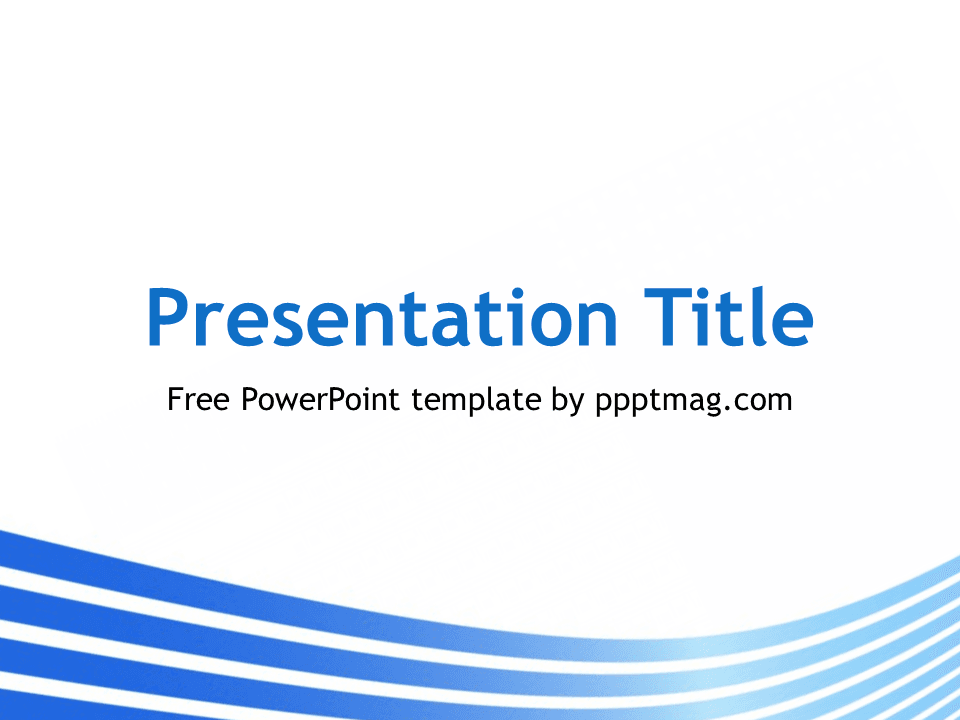 Presentation Title

Free PowerPoint template by ppptmag.com